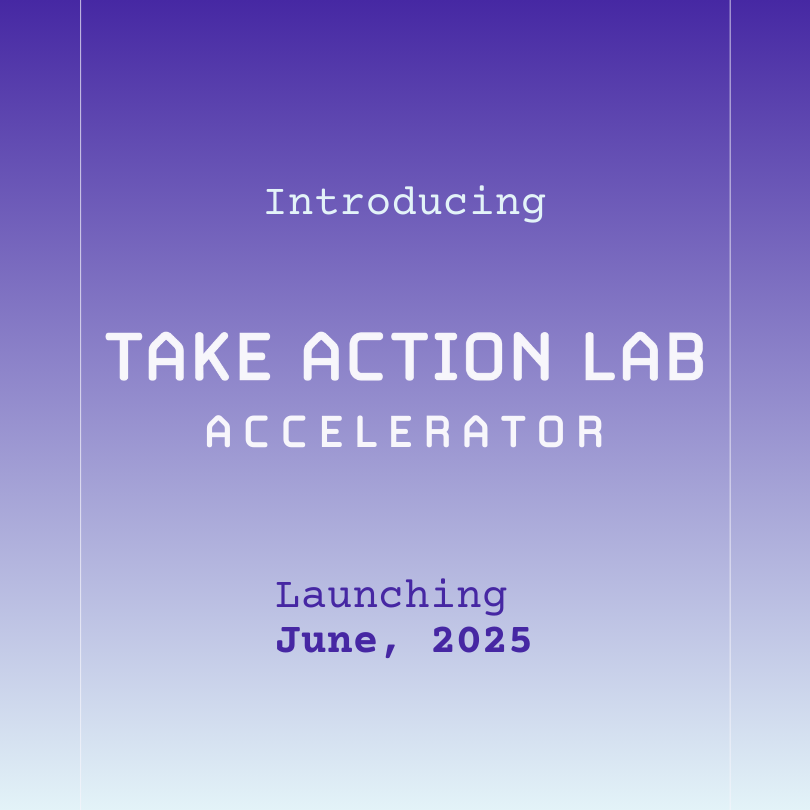 Introducing

TAKE ACTION LAB
ACCELERATOR

Launching
June, 2025